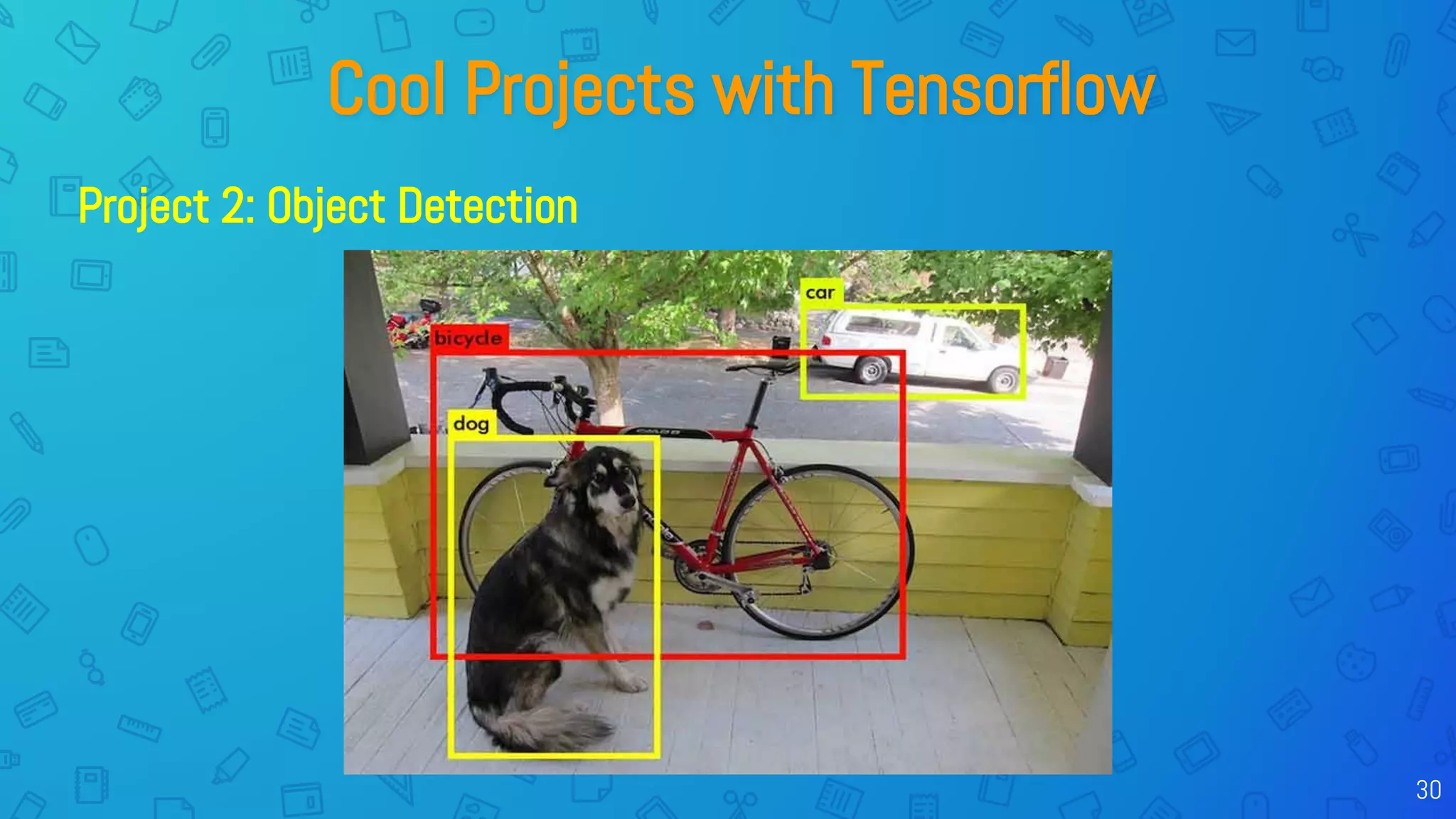 Cool Projects with Tensorflow

Project 2: Object Detection

car

bicycle

dog

30